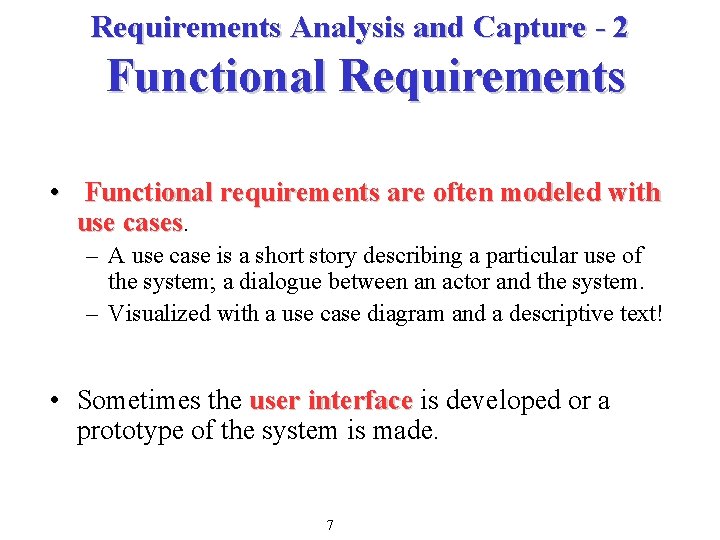 Requirements Analysis and Capture - 2
Functional Requirements

• Functional requirements are often modeled with use cases.
– A use case is a short story describing a particular use of the system; a dialogue between an actor and the system.
– Visualized with a use case diagram and a descriptive text!

• Sometimes the user interface is developed or a prototype of the system is made.

7